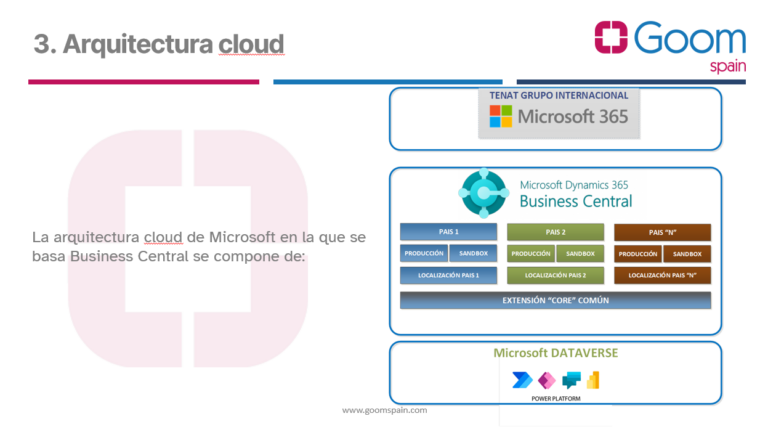 3. Arquitectura cloud

Goom spain

La arquitectura cloud de Microsoft en la que se basa Business Central se compone de:

TENAT GRUPO INTERNACIONAL
Microsoft 365

Microsoft Dynamics 365
Business Central

PAIS 1
PRODUCCIÓN
SANDBOX
LOCALIZACIÓN PAIS 1

PAIS 2
PRODUCCIÓN
SANDBOX
LOCALIZACIÓN PAIS 2

PAIS "N"
PRODUCCIÓN
SANDBOX
LOCALIZACIÓN PAIS "N"

EXTENSIÓN "CORE" COMÚN

Microsoft DATAVERSE
POWER PLATFORM

www.goomspain.com